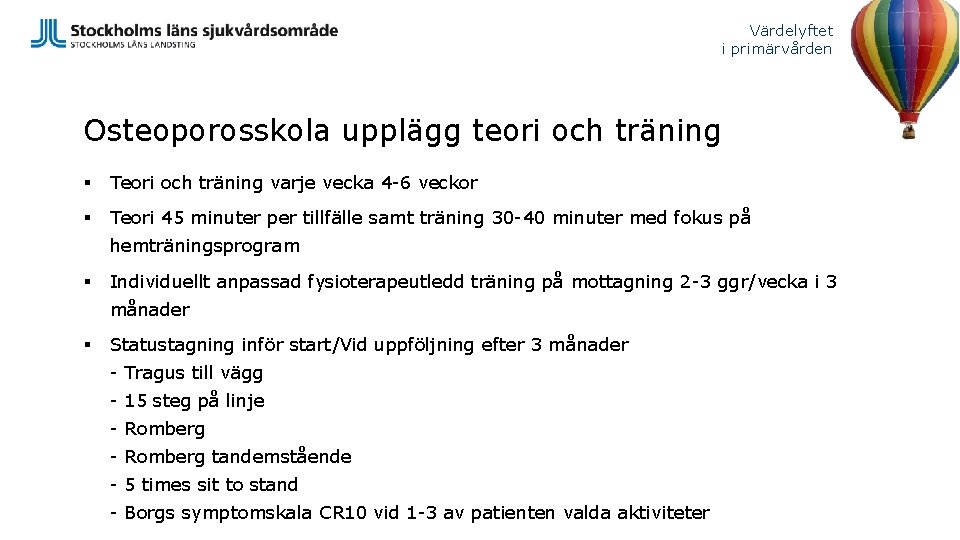 Stockholms läns sjukvårdsområde
STOCKHOLMS LÄNS LANDSTING

Värdelyftet
i primärvården

Osteoporosskola upplägg teori och träning

▪ Teori och träning varje vecka 4-6 veckor

▪ Teori 45 minuter per tillfälle samt träning 30-40 minuter med fokus på hemträningsprogram

▪ Individuellt anpassad fysioterapeutledd träning på mottagning 2-3 ggr/vecka i 3 månader

▪ Statustagning inför start/Vid uppföljning efter 3 månader
- Tragus till vägg
- 15 steg på linje
- Romberg
- Romberg tandemstående
- 5 times sit to stand
- Borgs symptomskala CR10 vid 1-3 av patienten valda aktiviteter